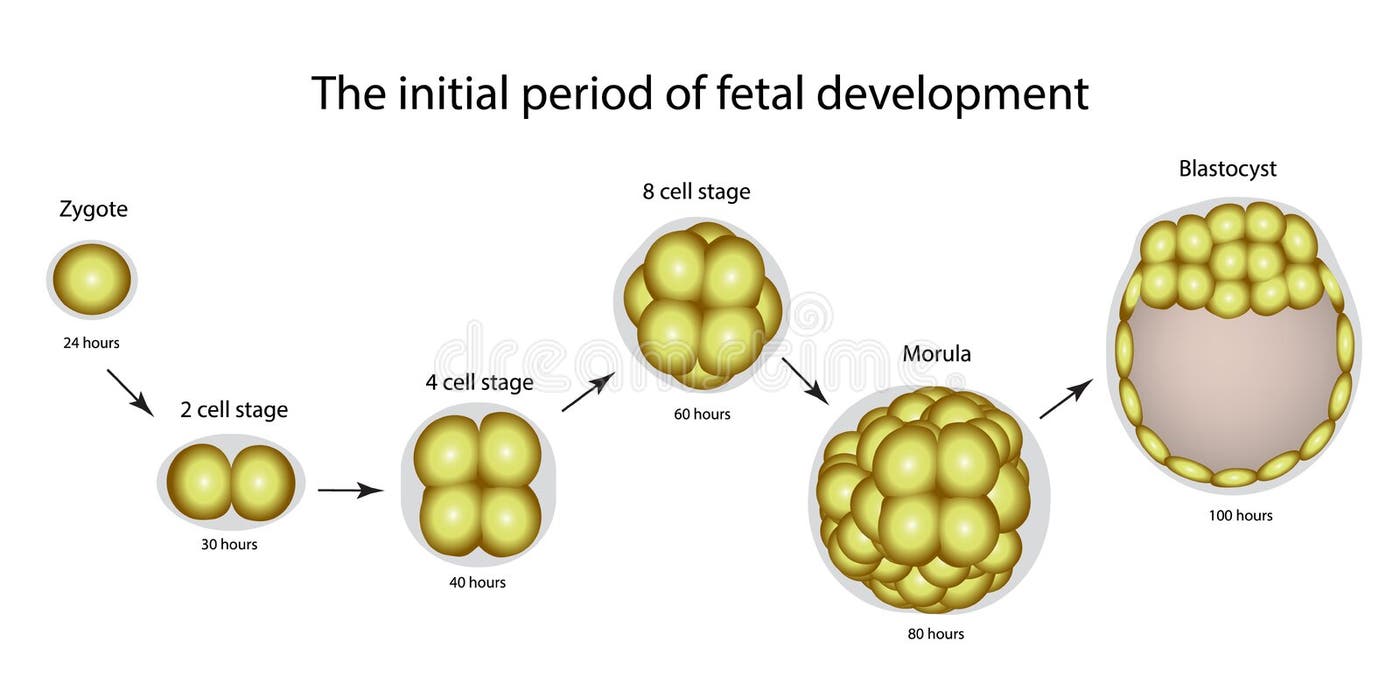 The initial period of fetal development

Zygote

24 hours

2 cell stage

30 hours

4 cell stage

40 hours

8 cell stage

60 hours

Morula

80 hours

Blastocyst

100 hours

dreamstime